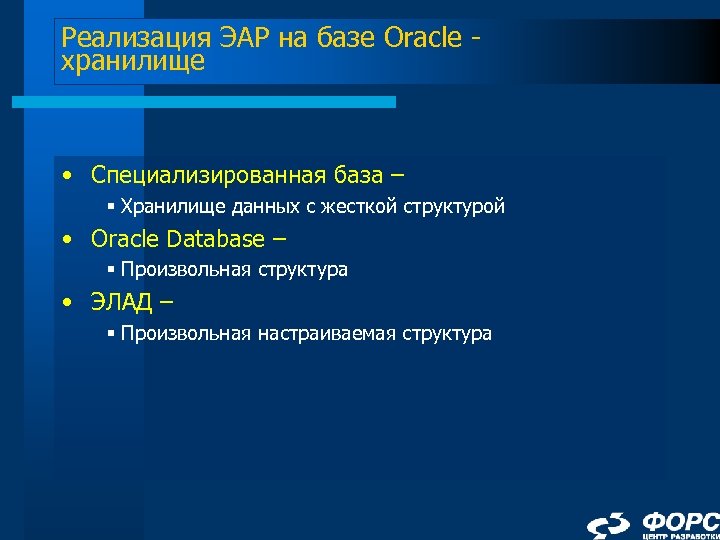 Реализация ЭАР на базе Oracle - хранилище

• Специализированная база –
 ▪ Хранилище данных с жесткой структурой
• Oracle Database –
 ▪ Произвольная структура
• ЭЛАД –
 ▪ Произвольная настраиваемая структура

ФОРС
ЦЕНТР РАЗРАБОТКИ